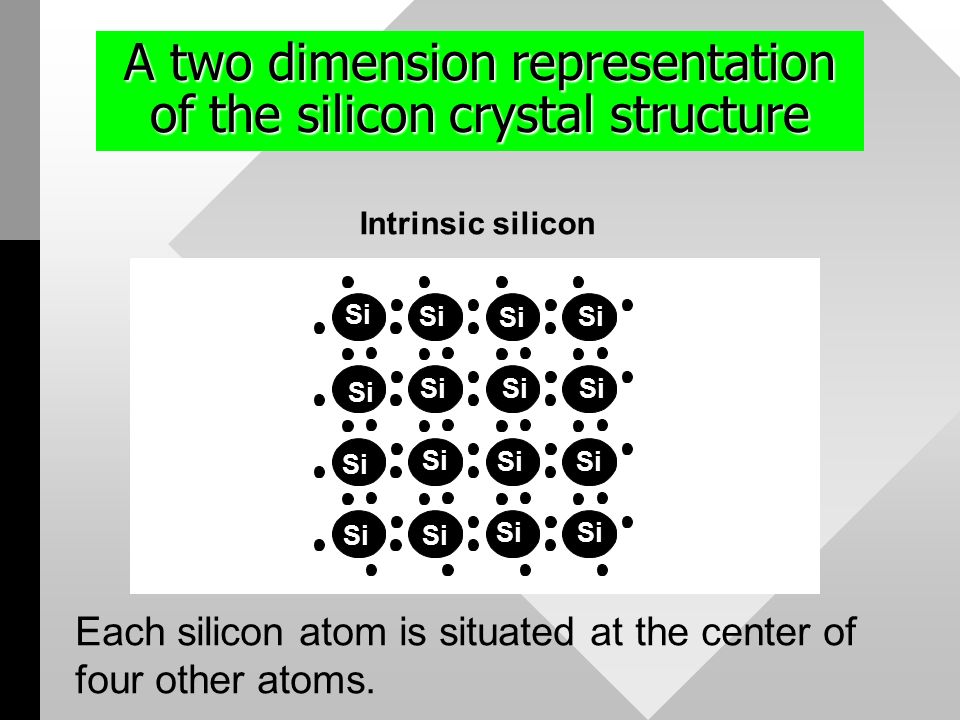 A two dimension representation of the silicon crystal structure

Intrinsic silicon

Si Si Si Si
Si Si Si Si
Si Si Si Si
Si Si Si Si

Each silicon atom is situated at the center of four other atoms.